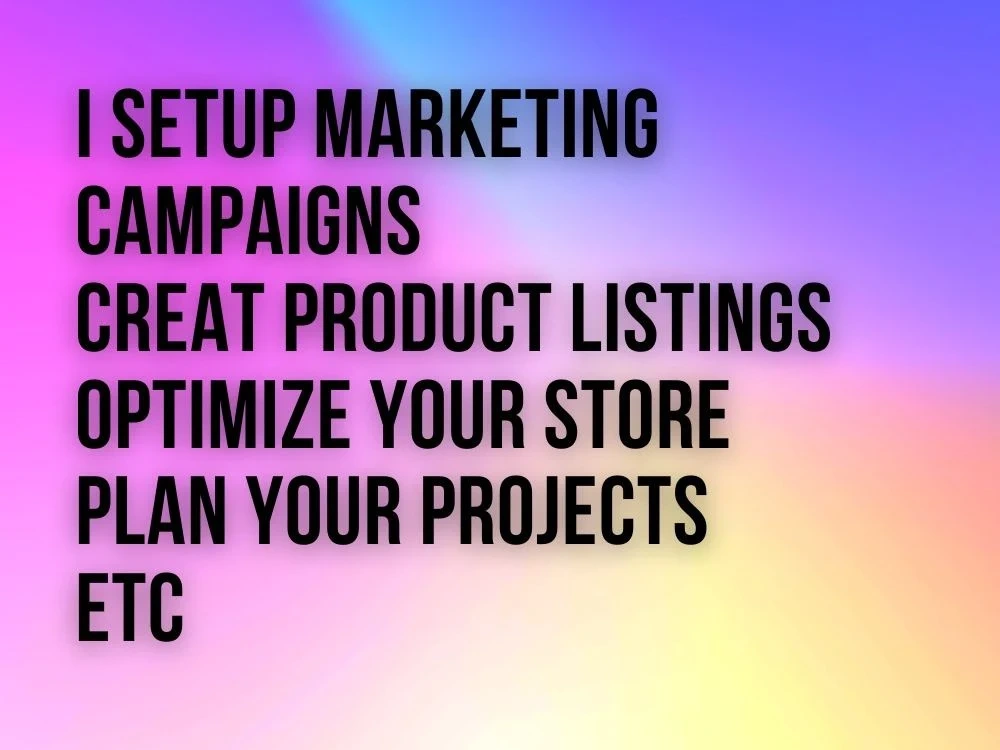 I SETUP MARKETING CAMPAIGNS
CREAT PRODUCT LISTINGS
OPTIMIZE YOUR STORE
PLAN YOUR PROJECTS
ETC